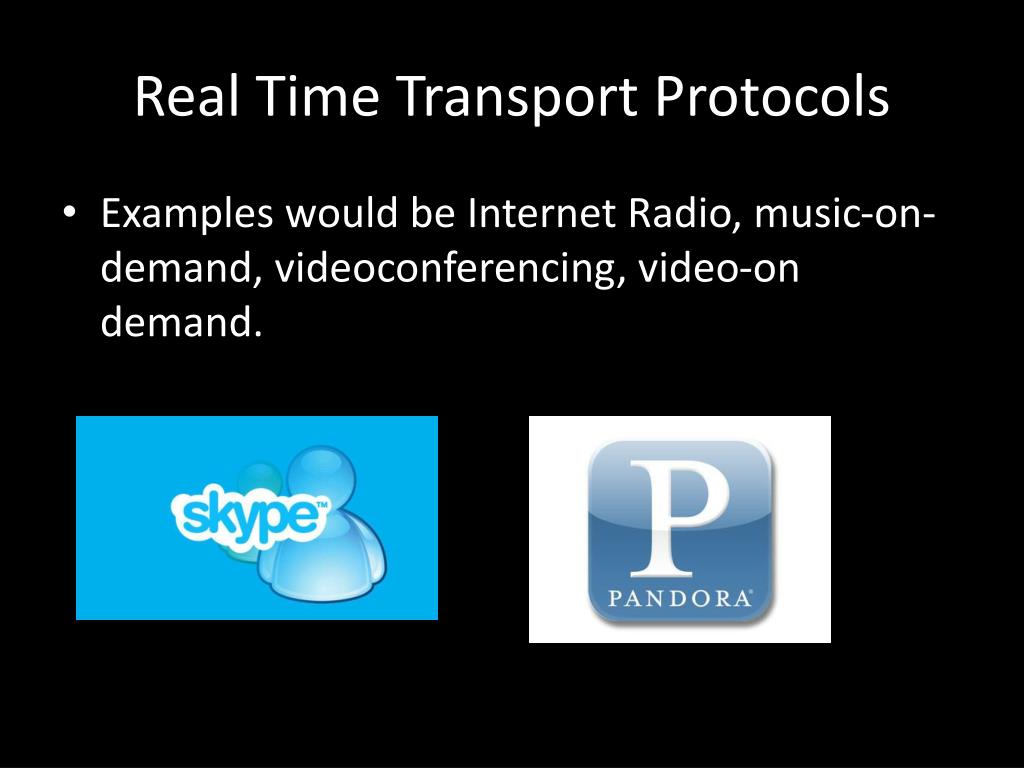 Real Time Transport Protocols

• Examples would be Internet Radio, music-on-demand, videoconferencing, video-on demand.

skype™

P
PANDORA®